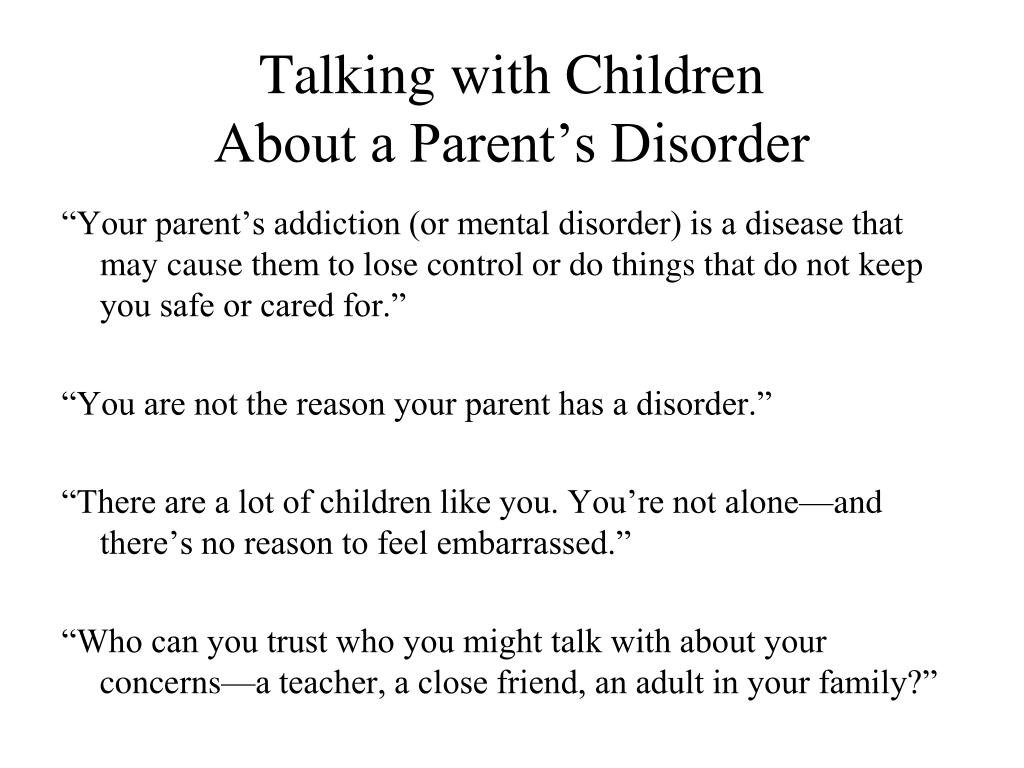 Talking with Children
About a Parent’s Disorder

“Your parent’s addiction (or mental disorder) is a disease that may cause them to lose control or do things that do not keep you safe or cared for.”

“You are not the reason your parent has a disorder.”

“There are a lot of children like you. You’re not alone—and there’s no reason to feel embarrassed.”

“Who can you trust who you might talk with about your concerns—a teacher, a close friend, an adult in your family?”